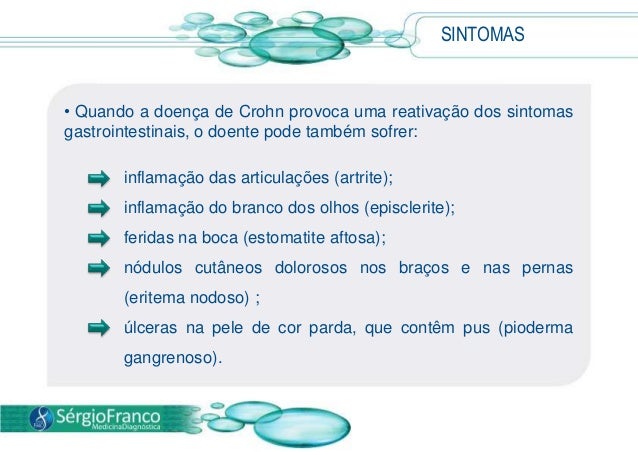 SINTOMAS

• Quando a doença de Crohn provoca uma reativação dos sintomas gastrointestinais, o doente pode também sofrer:

inflamação das articulações (artrite);

inflamação do branco dos olhos (episclerite);

feridas na boca (estomatite aftosa);

nódulos cutâneos dolorosos nos braços e nas pernas (eritema nodoso) ;

úlceras na pele de cor parda, que contêm pus (pioderma gangrenoso).

SérgioFranco
MedicinaDiagnóstica